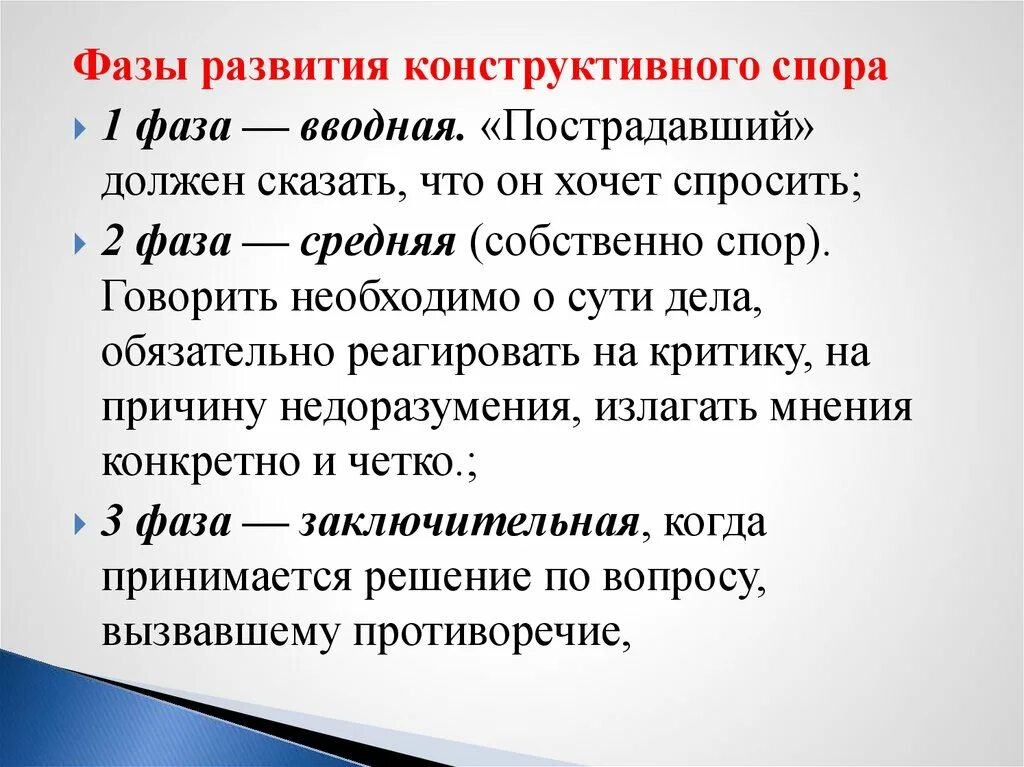 Фазы развития конструктивного спора

1 фаза — вводная. «Пострадавший» должен сказать, что он хочет спросить;

2 фаза — средняя (собственно спор). Говорить необходимо о сути дела, обязательно реагировать на критику, на причину недоразумения, излагать мнения конкретно и четко.;

3 фаза — заключительная, когда принимается решение по вопросу, вызвавшему противоречие,